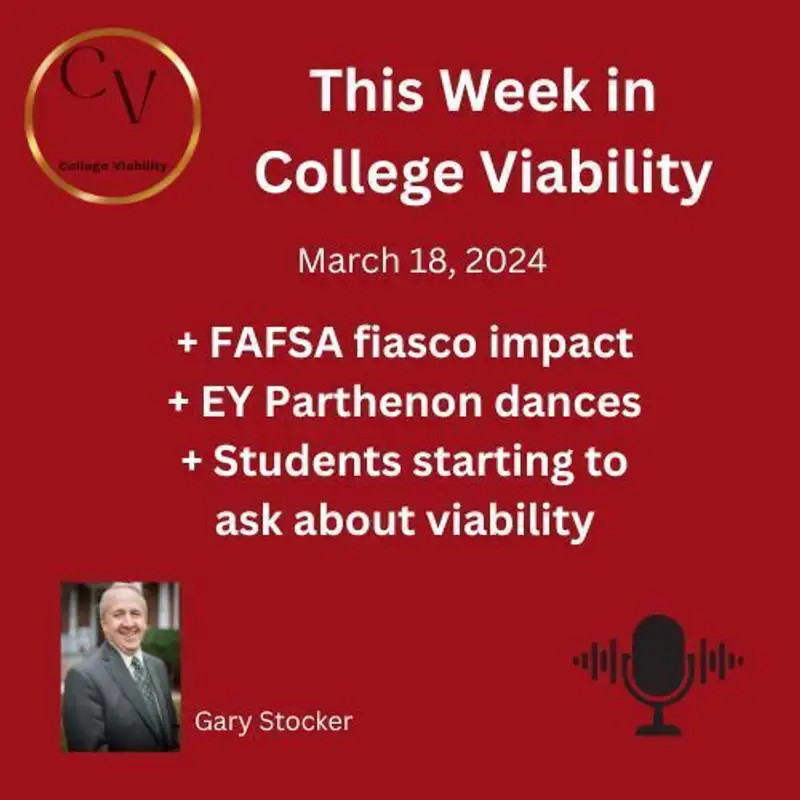 CV
College Viability

This Week in College Viability

March 18, 2024

+ FAFSA fiasco impact
+ EY Parthenon dances
+ Students starting to ask about viability

Gary Stocker